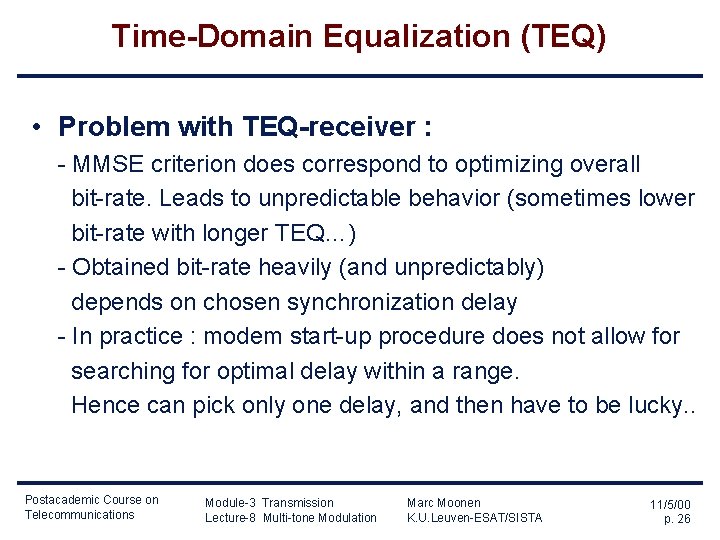 Time-Domain Equalization (TEQ)

• Problem with TEQ-receiver :

- MMSE criterion does correspond to optimizing overall bit-rate. Leads to unpredictable behavior (sometimes lower bit-rate with longer TEQ...)

- Obtained bit-rate heavily (and unpredictably) depends on chosen synchronization delay

- In practice : modem start-up procedure does not allow for searching for optimal delay within a range. Hence can pick only one delay, and then have to be lucky..

Postacademic Course on Telecommunications

Module-3 Transmission
Lecture-8 Multi-tone Modulation

Marc Moonen
K.U.Leuven-ESAT/SISTA

11/5/00
p. 26